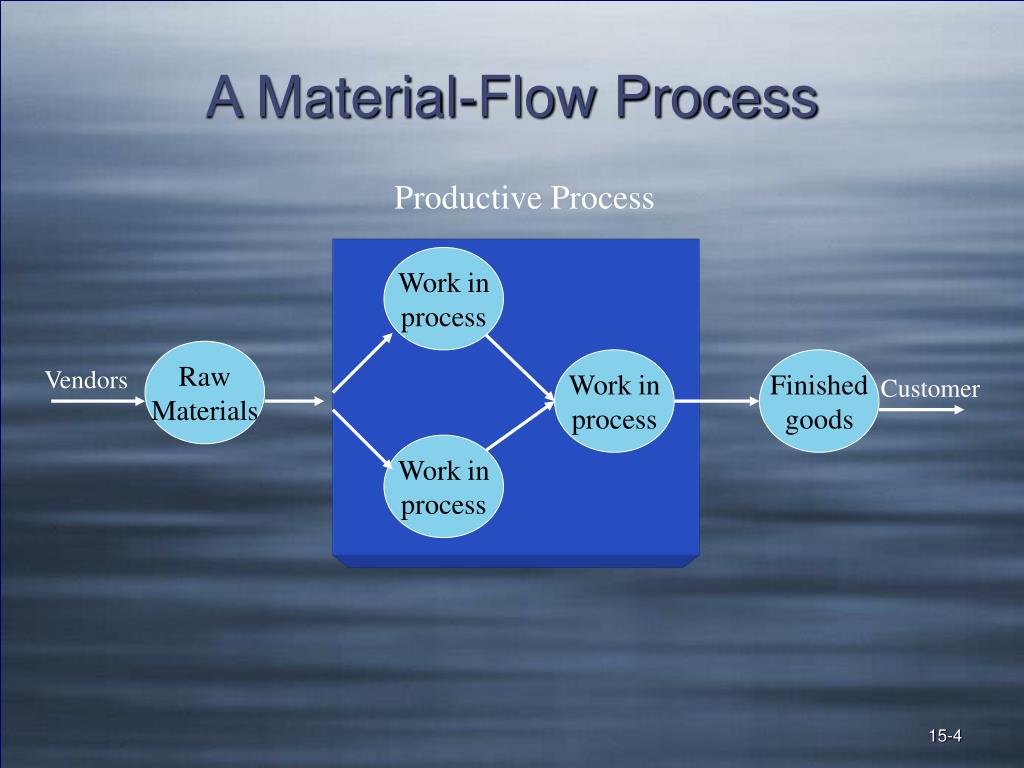 A Material-Flow Process

Productive Process

Vendors

Raw Materials

Work in process

Work in process

Work in process

Finished goods

Customer

15-4